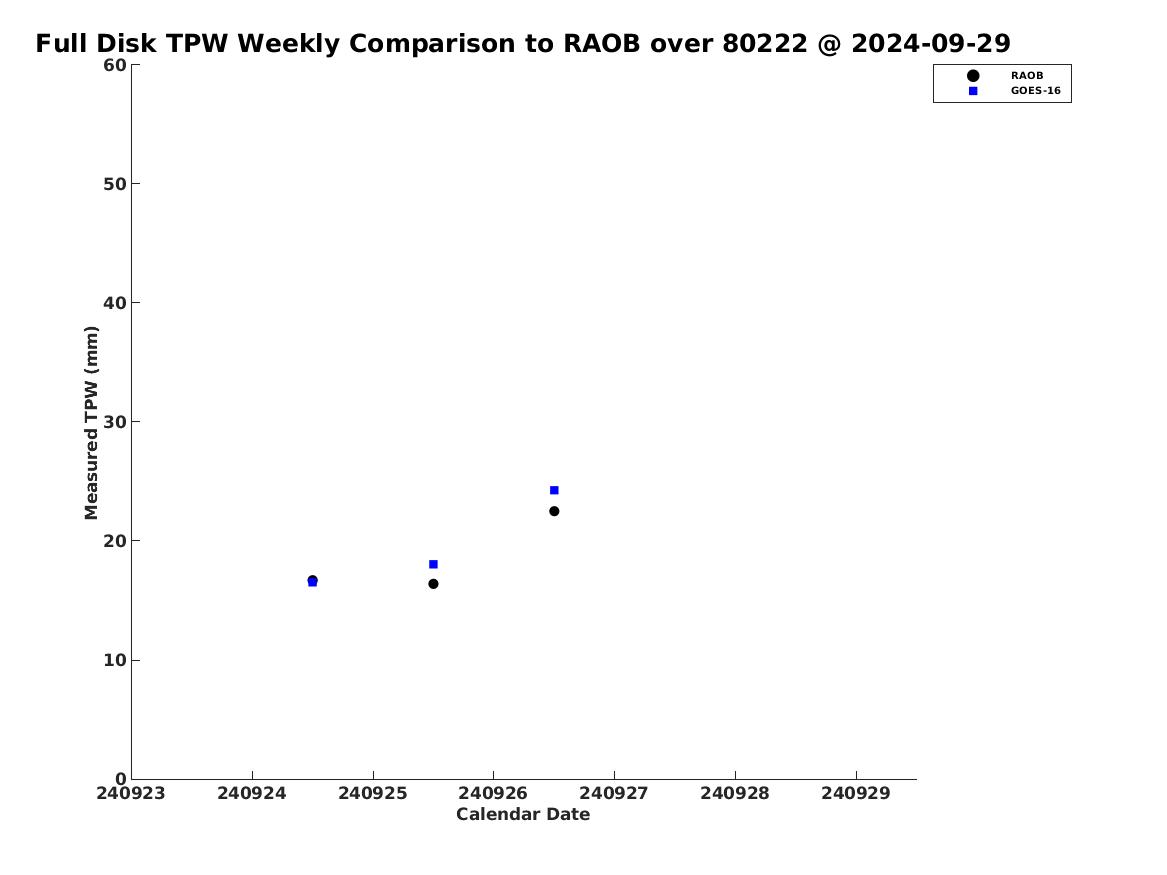 Full Disk TPW Weekly Comparison to RAOB over 80222 @ 2024-09-29

RAOB
GOES-16

Measured TPW (mm)

60
50
40
30
20
10
0

240923 240924 240925 240926 240927 240928 240929

Calendar Date